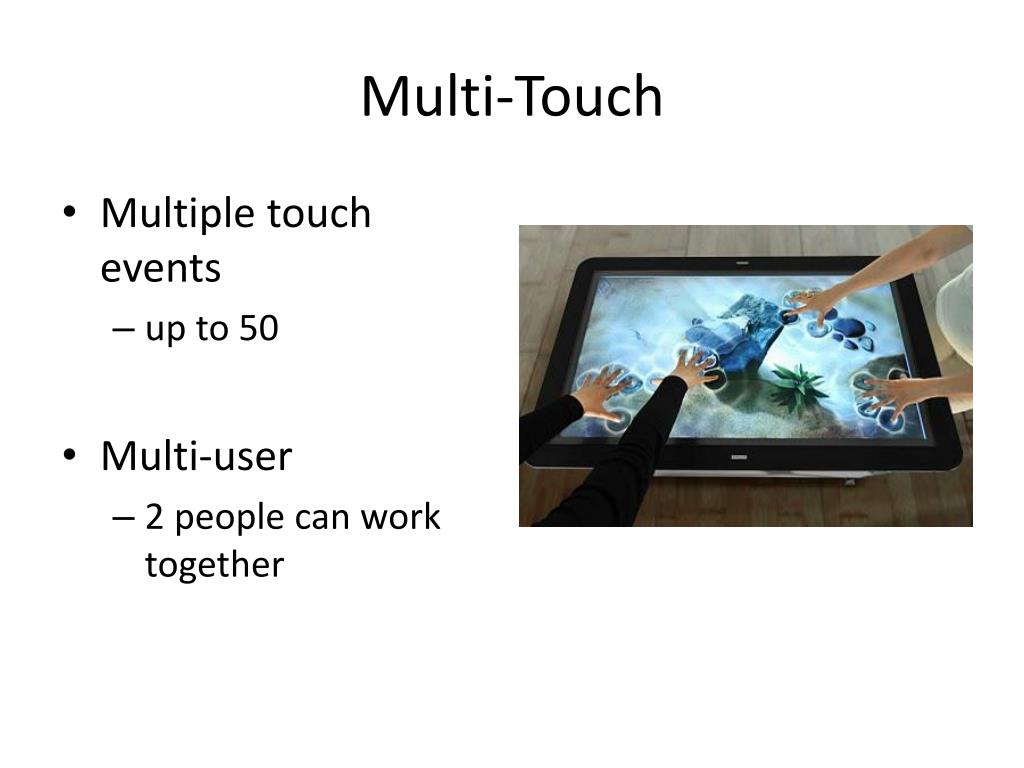 Multi-Touch

• Multiple touch events
– up to 50

• Multi-user
– 2 people can work together